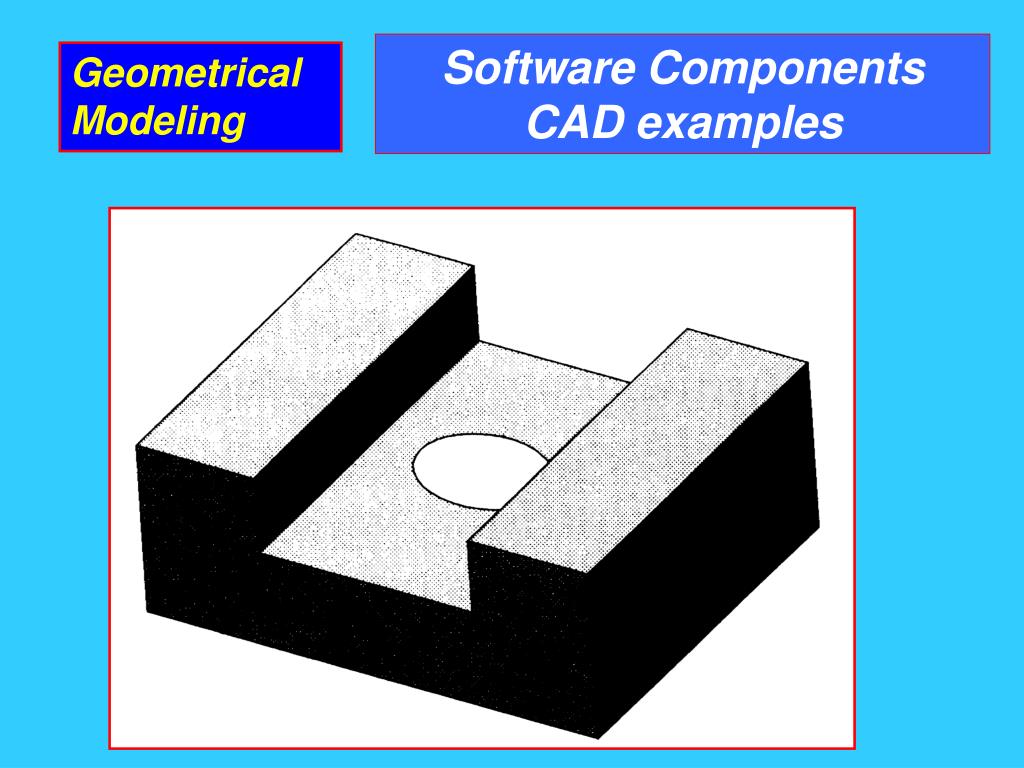 Geometrical Modeling

Software Components
CAD examples